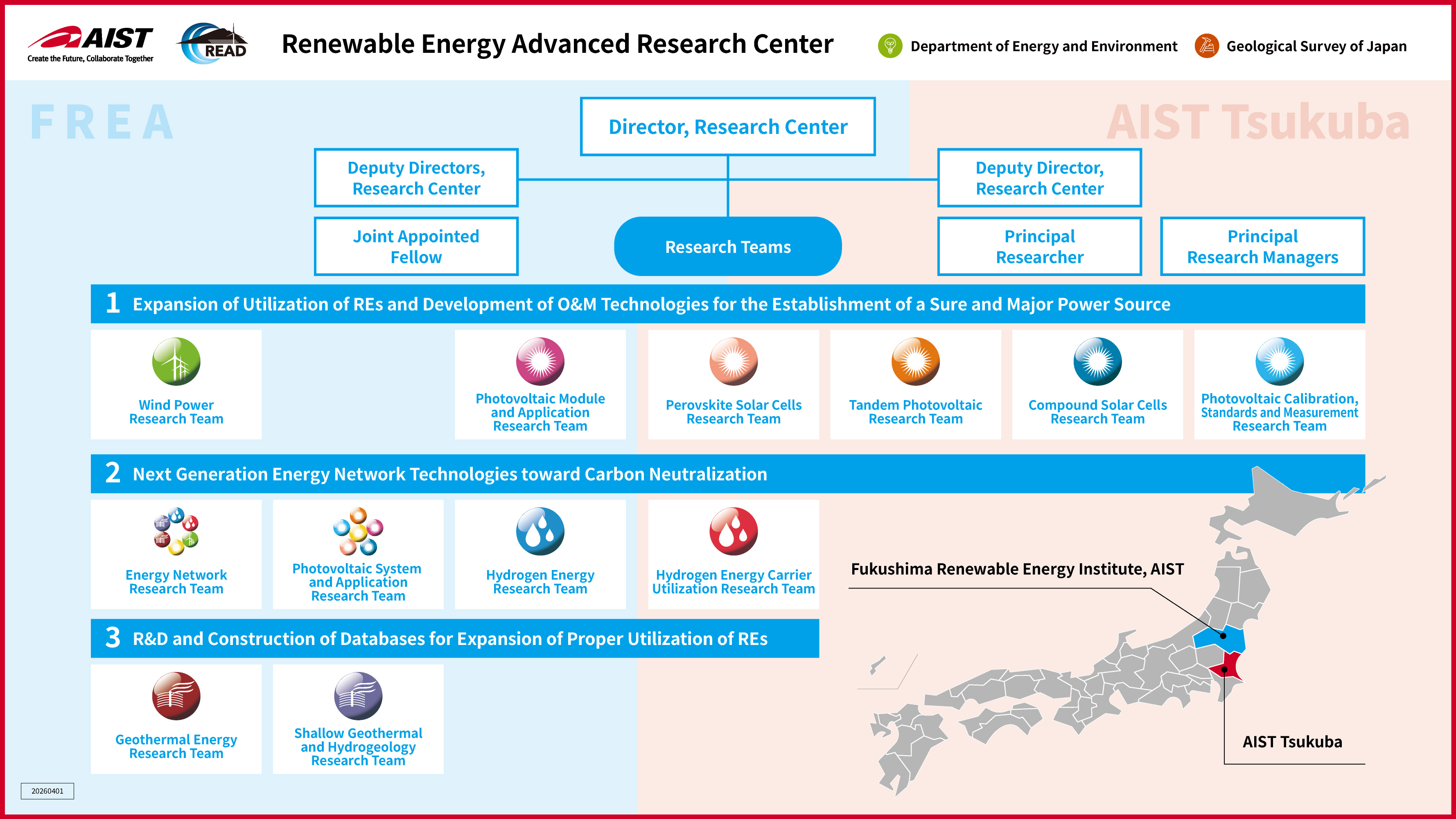 AIST
Create the Future, Collaborate Together

READ

Renewable Energy Advanced Research Center

Department of Energy and Environment

Geological Survey of Japan

FREA

AIST Tsukuba

Director, Research Center

Deputy Directors, Research Center

Deputy Director, Research Center

Joint Appointed Fellow

Research Teams

Principal Researcher

Principal Research Managers

1 Expansion of Utilization of REs and Development of O&M Technologies for the Establishment of a Sure and Major Power Source

Wind Power Research Team

Photovoltaic Module and Application Research Team

Perovskite Solar Cells Research Team

Tandem Photovoltaic Research Team

Compound Solar Cells Research Team

Photovoltaic Calibration, Standards and Measurement Research Team

2 Next Generation Energy Network Technologies toward Carbon Neutralization

Energy Network Research Team

Photovoltaic System and Application Research Team

Hydrogen Energy Research Team

Hydrogen Energy Carrier Utilization Research Team

3 R&D and Construction of Databases for Expansion of Proper Utilization of REs

Geothermal Energy Research Team

Shallow Geothermal and Hydrogeology Research Team

Fukushima Renewable Energy Institute, AIST

AIST Tsukuba

20260401